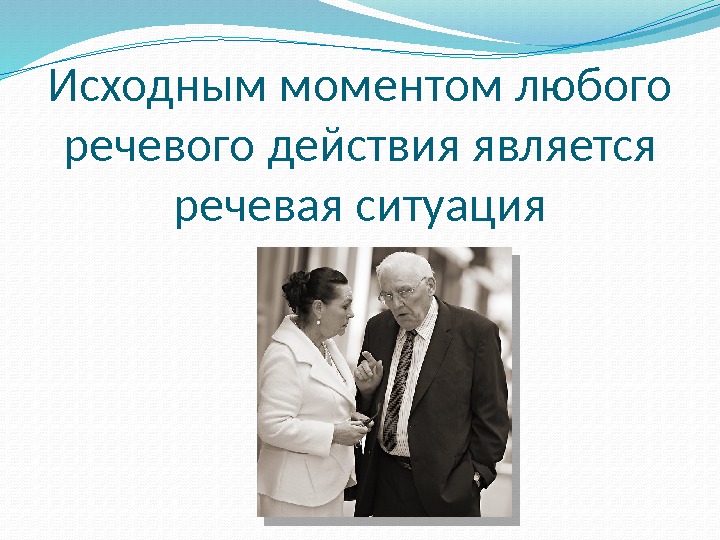 Исходным моментом любого речевого действия является речевая ситуация